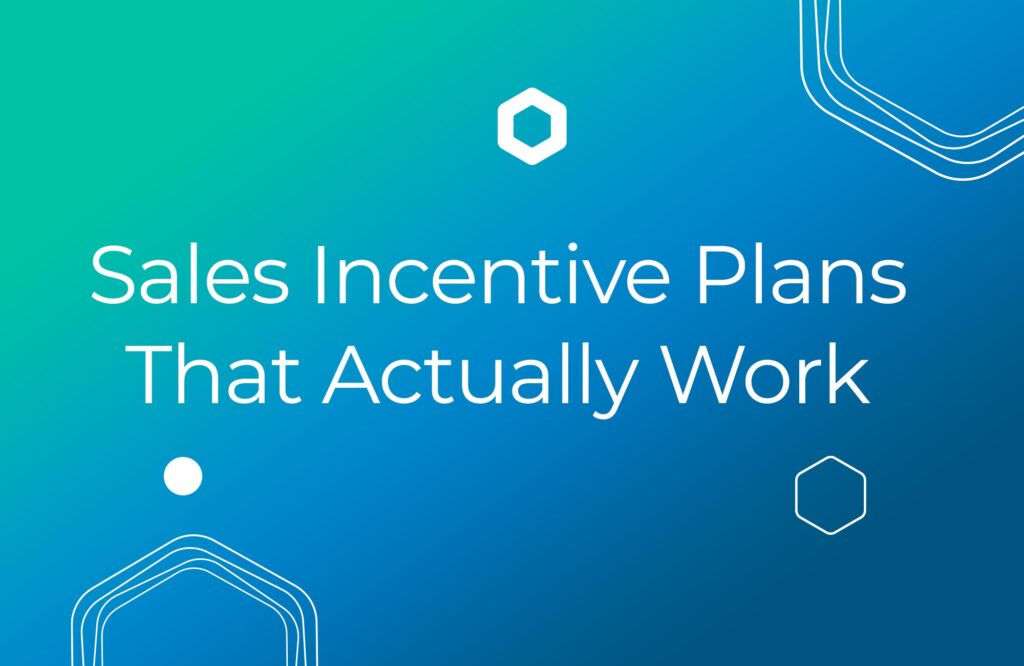 Sales Incentive Plans That Actually Work